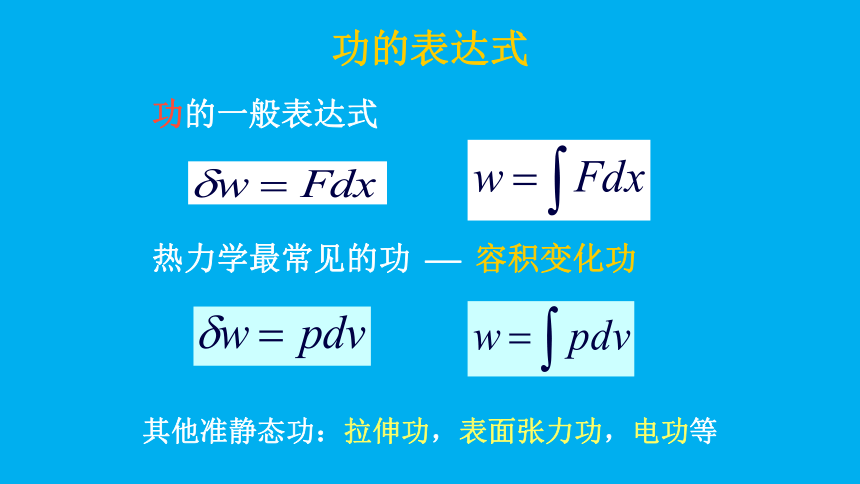 功的表达式

功的一般表达式

$\delta w = Fdx$

$w = \int Fdx$

热力学最常见的功 — 容积变化功

$\delta w = pdv$

$w = \int pdv$

其他准静态功：拉伸功，表面张力功，电功等